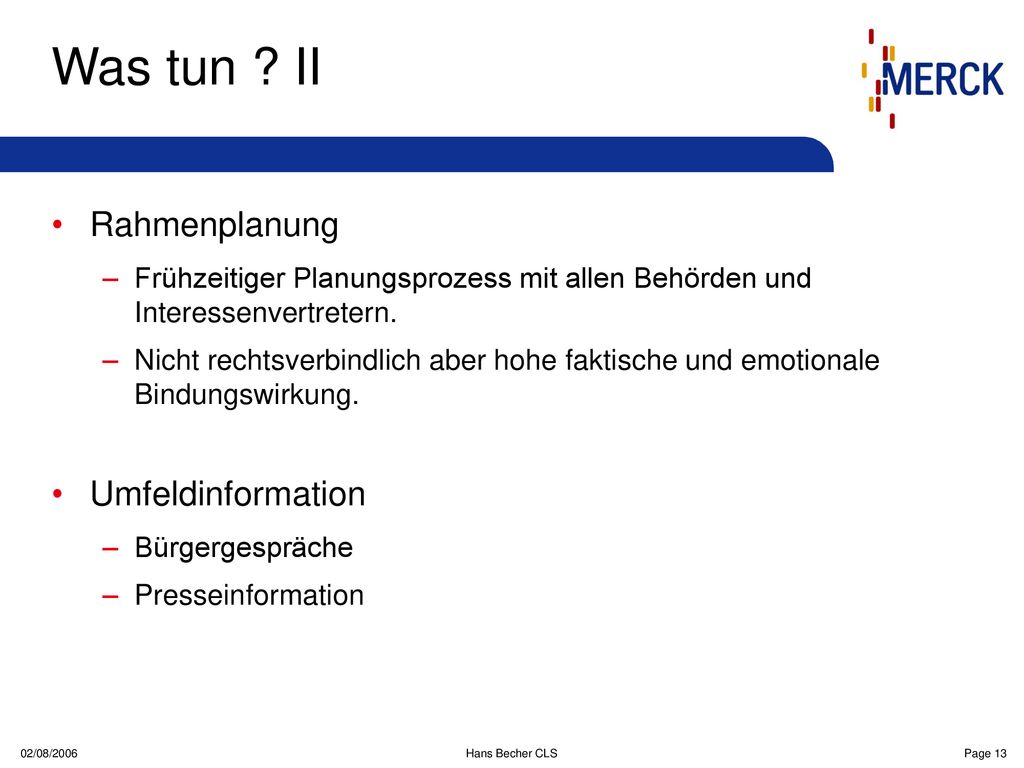 Was tun ? II

MERCK

• Rahmenplanung
– Frühzeitiger Planungsprozess mit allen Behörden und Interessenvertretern.
– Nicht rechtsverbindlich aber hohe faktische und emotionale Bindungswirkung.

• Umfeldinformation
– Bürgergespräche
– Presseinformation

02/08/2006
Hans Becher CLS
Page 13